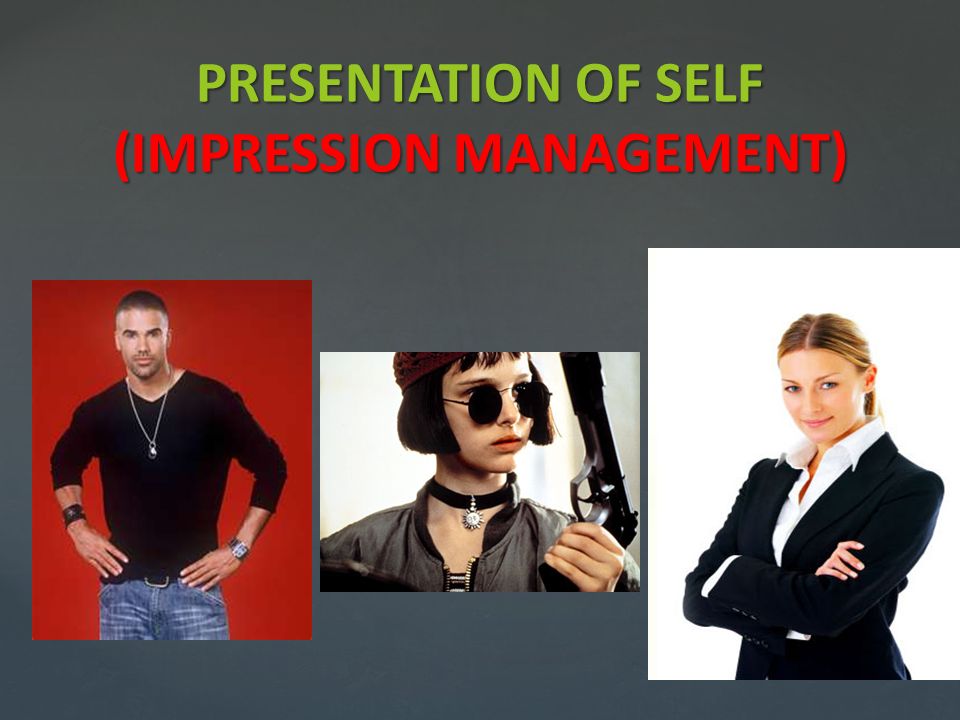 PRESENTATION OF SELF
(IMPRESSION MANAGEMENT)